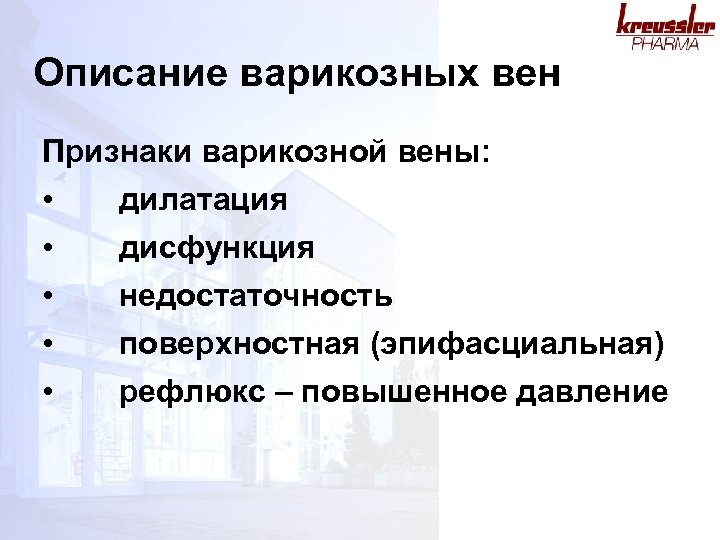 kreussler
PHARMA

Описание варикозных вен

Признаки варикозной вены:
• дилатация
• дисфункция
• недостаточность
• поверхностная (эпифасциальная)
• рефлюкс – повышенное давление